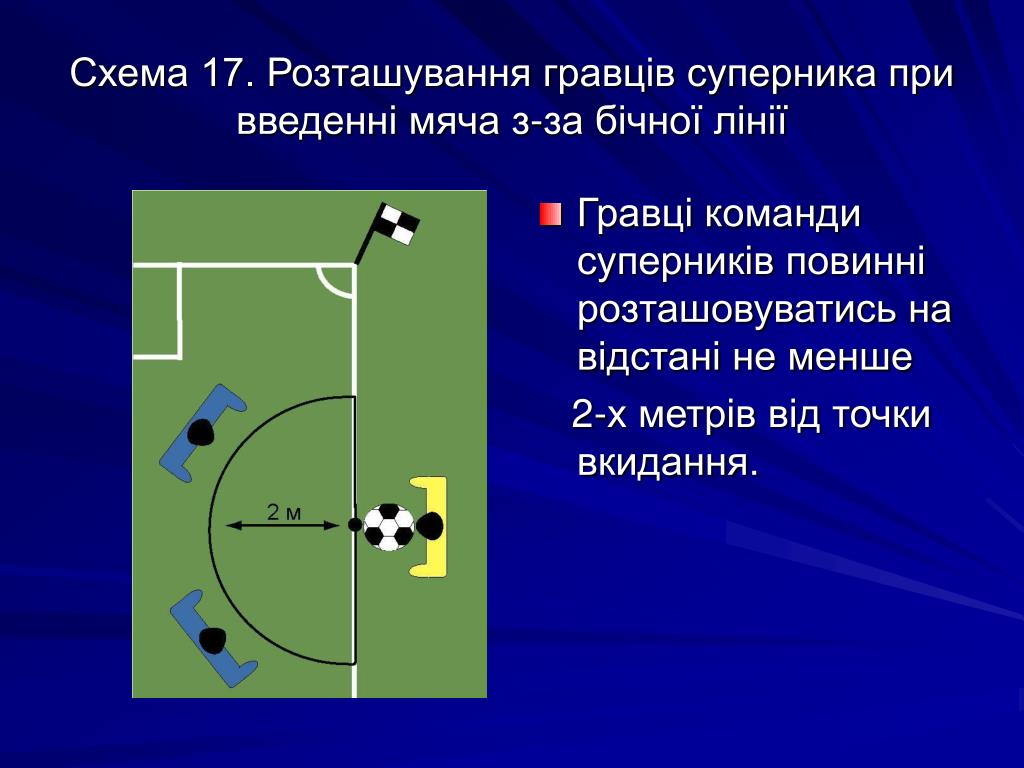 Схема 17. Розташування гравців суперника при введенні мяча з-за бічної лінії

2 м

Гравці команди суперників повинні розташовуватись на відстані не менше 2-х метрів від точки вкидання.